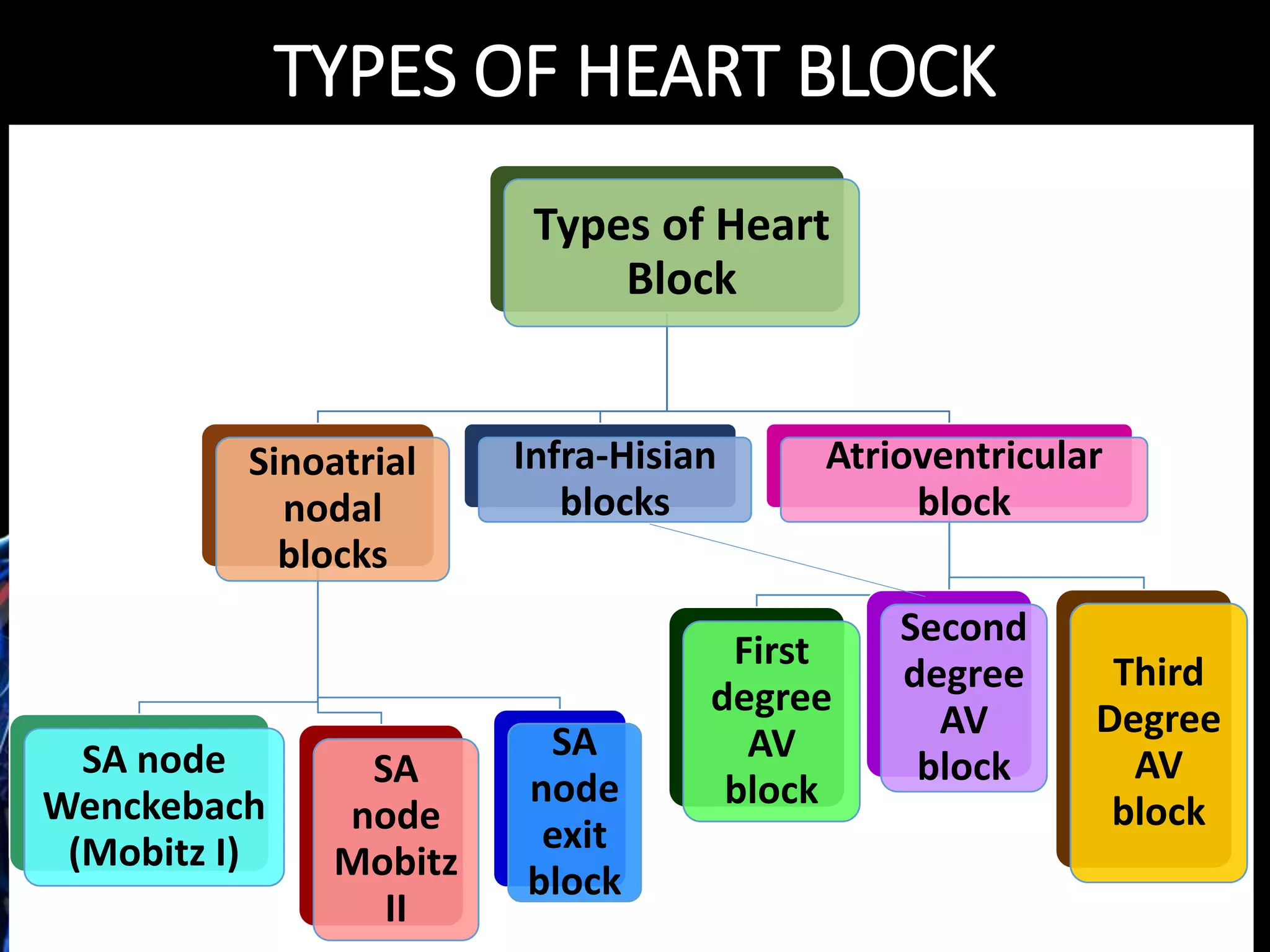 TYPES OF HEART BLOCK

Types of Heart Block

Sinoatrial nodal blocks

Infra-Hisian blocks

Atrioventricular block

SA node Wenckebach (Mobitz I)

SA node Mobitz II

SA node exit block

First degree AV block

Second degree AV block

Third Degree AV block